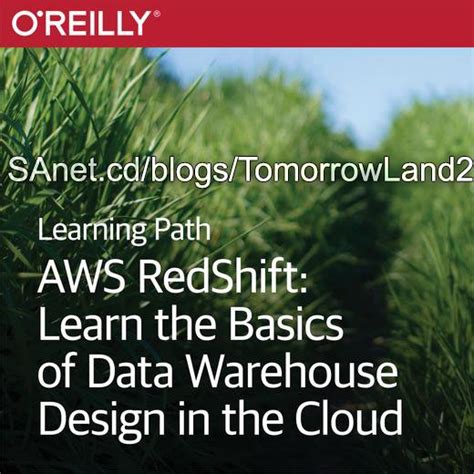 O'REILLY®

SAnet.cd/blogs/TomorrowLand2

Learning Path

AWS RedShift: Learn the Basics of Data Warehouse Design in the Cloud